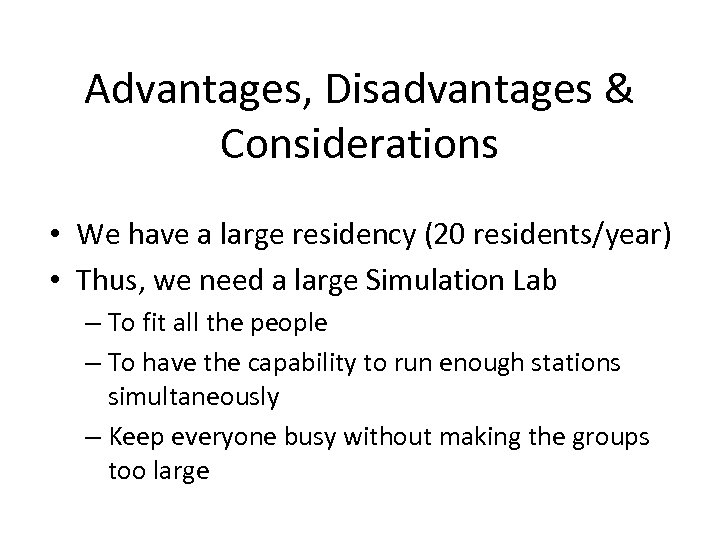 Advantages, Disadvantages & Considerations

• We have a large residency (20 residents/year)
• Thus, we need a large Simulation Lab
– To fit all the people
– To have the capability to run enough stations simultaneously
– Keep everyone busy without making the groups too large